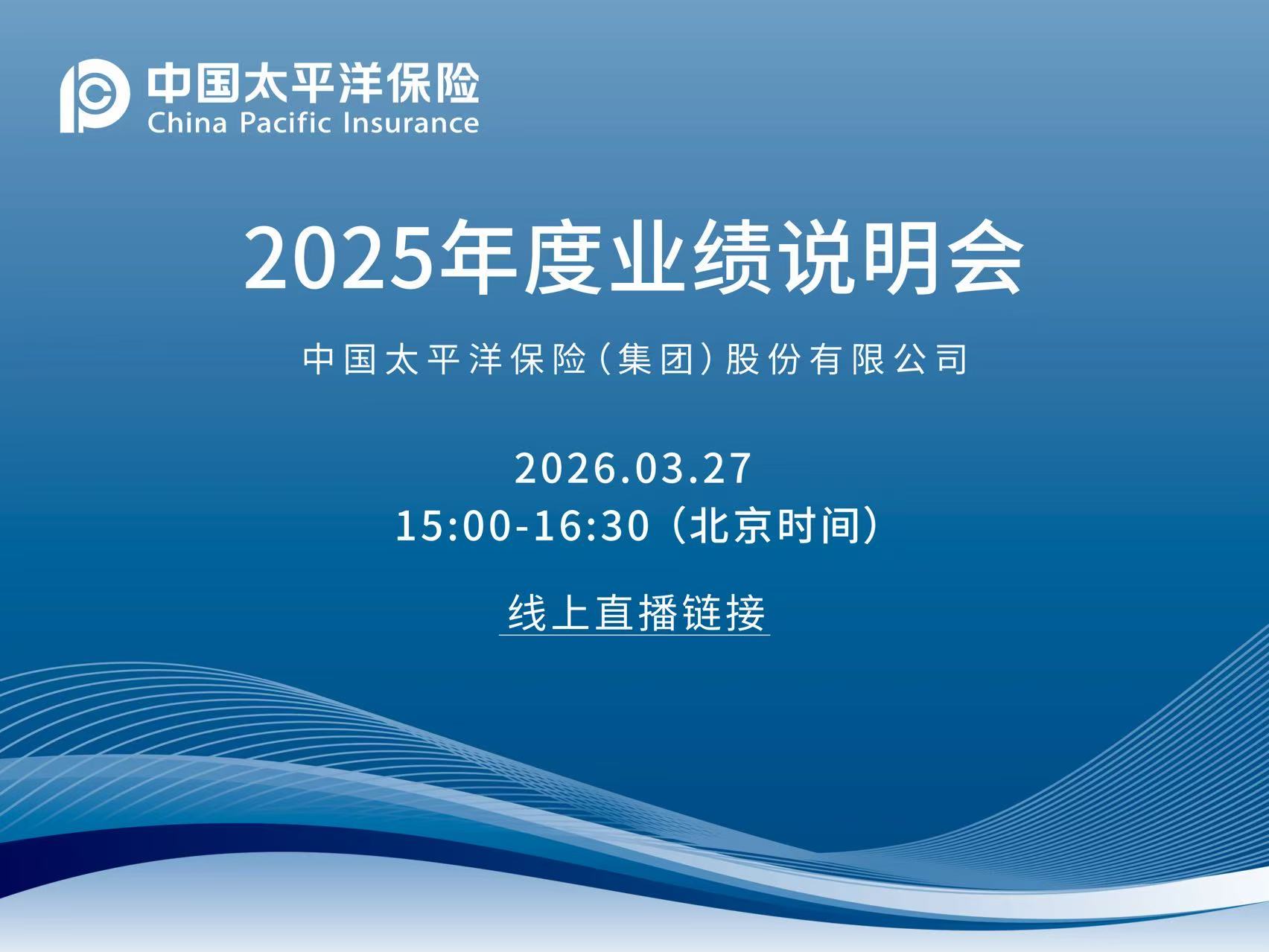 中国太平洋保险
China Pacific Insurance

2025年度业绩说明会

中国太平洋保险（集团）股份有限公司

2026.03.27
15:00-16:30（北京时间）

线上直播链接